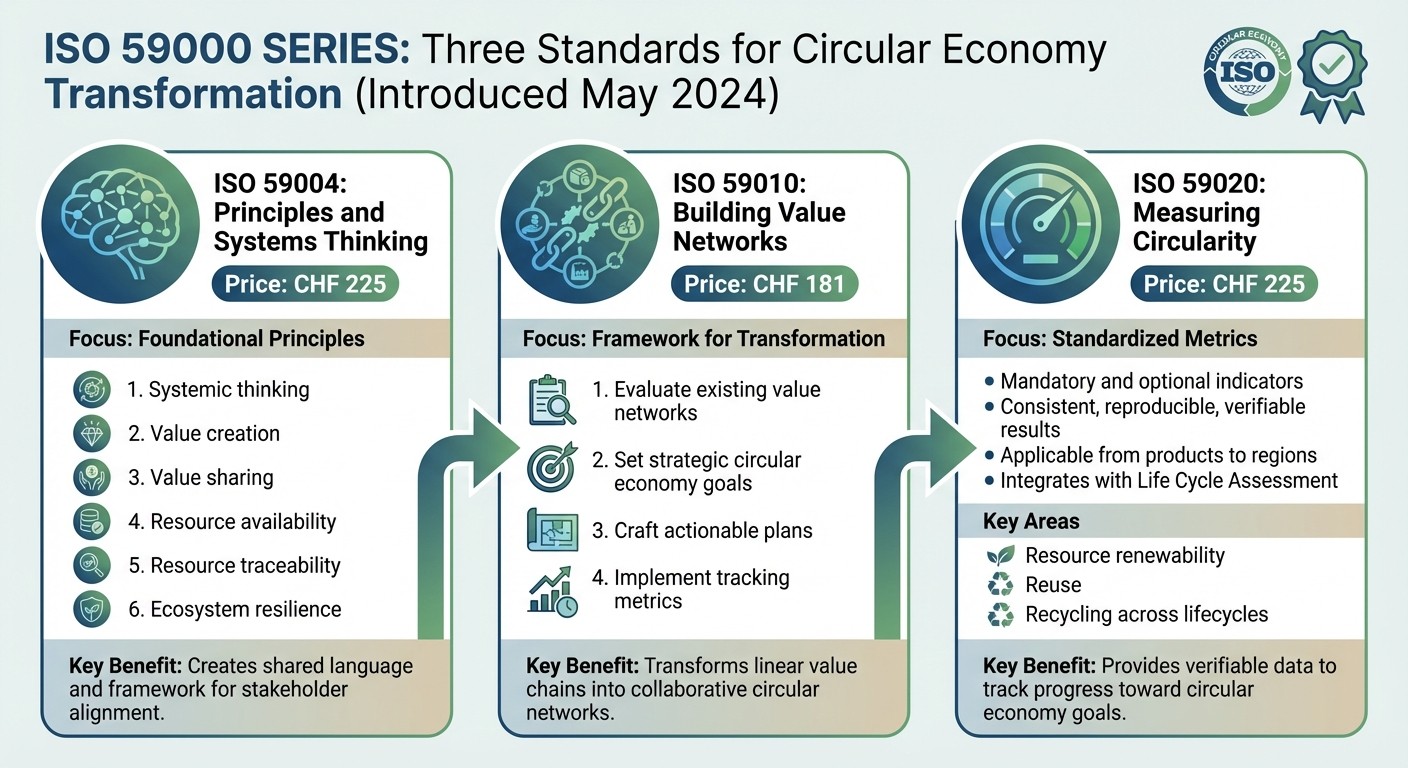 ISO 59000 SERIES: Three Standards for Circular Economy Transformation (Introduced May 2024)

CIRCULAR ECONOMY ISO

ISO 59004: Principles and Systems Thinking

Price: CHF 225

Focus: Foundational Principles

1. Systemic thinking
2. Value creation
3. Value sharing
4. Resource availability
5. Resource traceability
6. Ecosystem resilience

Key Benefit: Creates shared language and framework for stakeholder alignment.

ISO 59010: Building Value Networks

Price: CHF 181

Focus: Framework for Transformation

1. Evaluate existing value networks
2. Set strategic circular economy goals
3. Craft actionable plans
4. Implement tracking metrics

Key Benefit: Transforms linear value chains into collaborative circular networks.

ISO 59020: Measuring Circularity

Price: CHF 225

Focus: Standardized Metrics

• Mandatory and optional indicators
• Consistent, reproducible, verifiable results
• Applicable from products to regions
• Integrates with Life Cycle Assessment

Key Areas

Resource renewability
Reuse
Recycling across lifecycles

Key Benefit: Provides verifiable data to track progress toward circular economy goals.